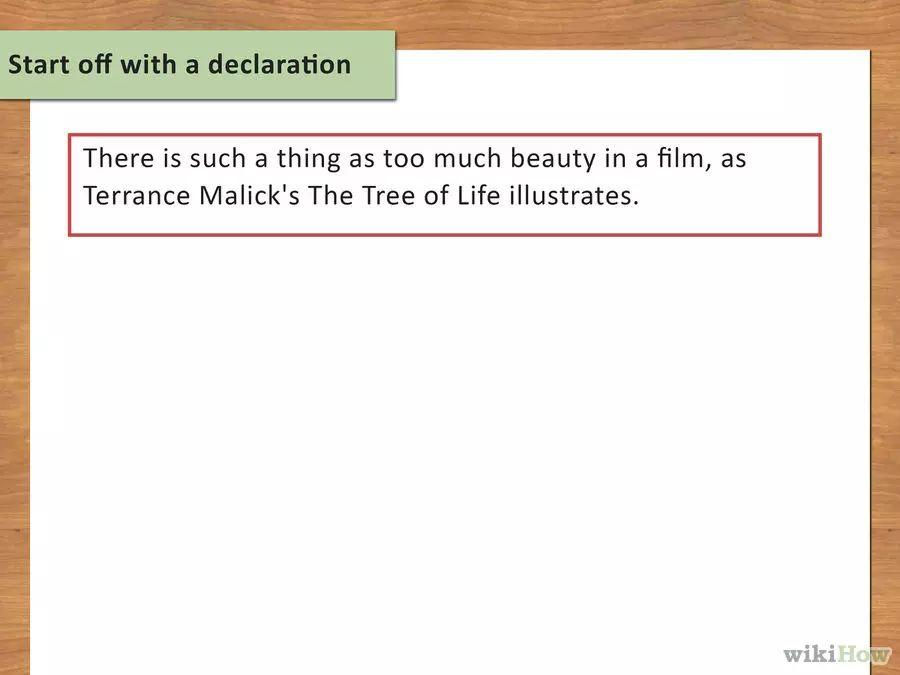 Start off with a declaration

There is such a thing as too much beauty in a film, as Terrance Malick's The Tree of Life illustrates.

wikiHow